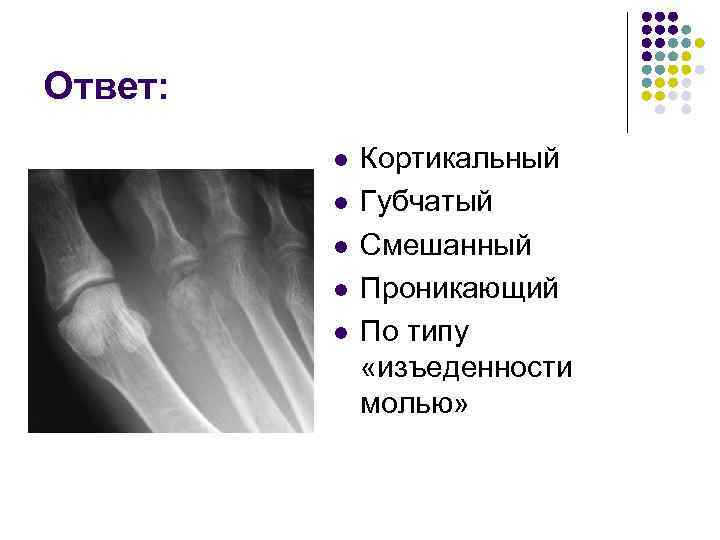 Ответ:

- Кортикальный
- Губчатый
- Смешанный
- Проникающий
- По типу «изъеденности молью»